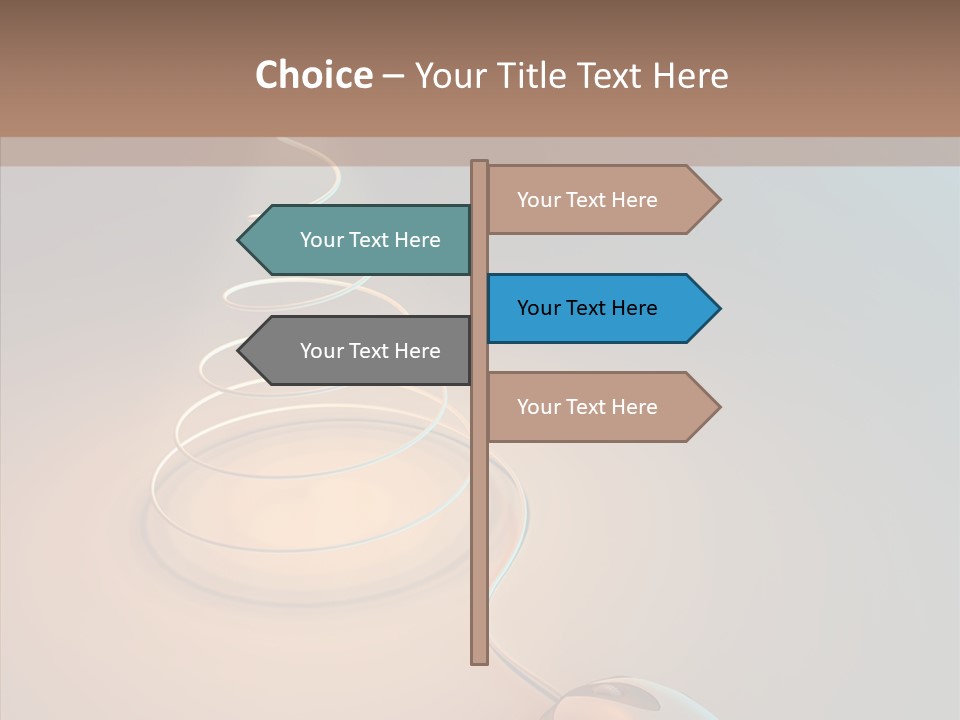 Choice – Your Title Text Here

Your Text Here

Your Text Here

Your Text Here

Your Text Here

Your Text Here